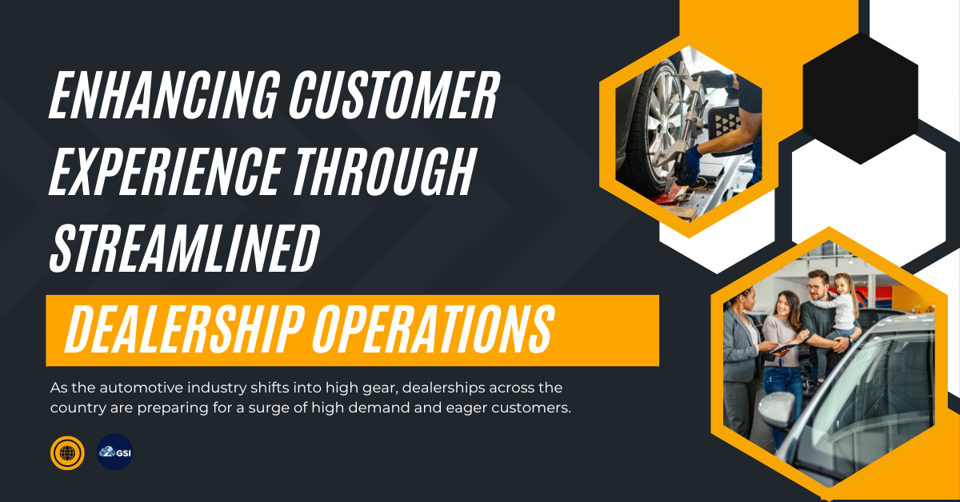 ENHANCING CUSTOMER EXPERIENCE THROUGH STREAMLINED

DEALERSHIP OPERATIONS

As the automotive industry shifts into high gear, dealerships across the country are preparing for a surge of high demand and eager customers.

GSI